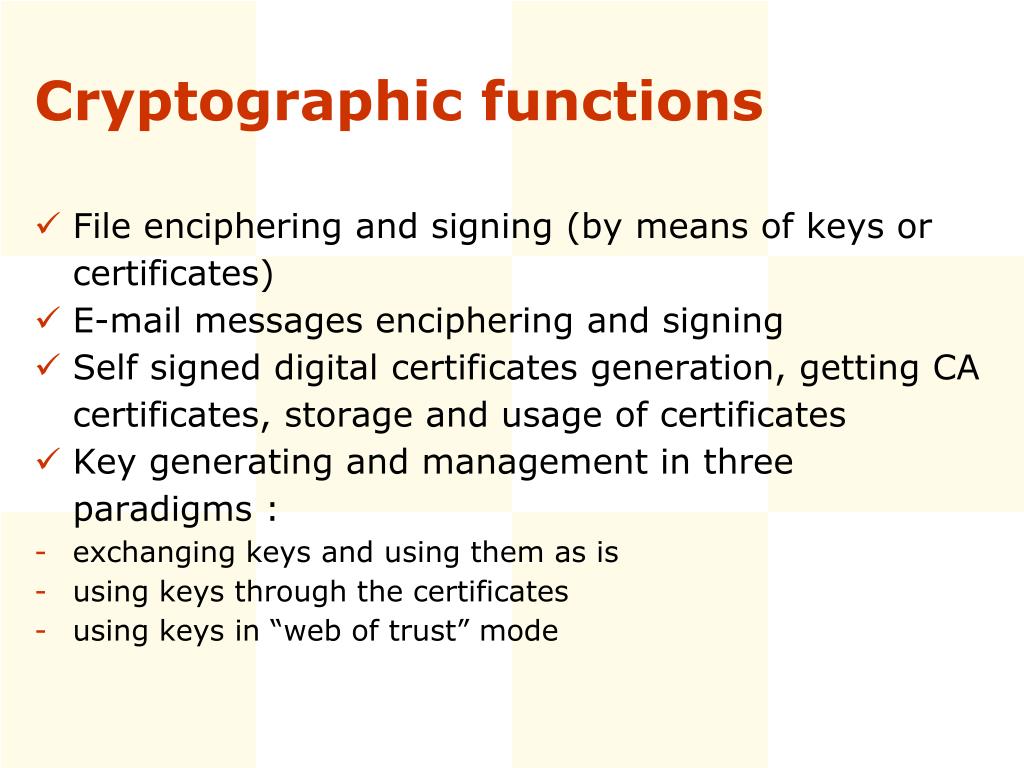 Cryptographic functions

✓ File enciphering and signing (by means of keys or certificates)
✓ E-mail messages enciphering and signing
✓ Self signed digital certificates generation, getting CA certificates, storage and usage of certificates
✓ Key generating and management in three paradigms :
- exchanging keys and using them as is
- using keys through the certificates
- using keys in “web of trust” mode